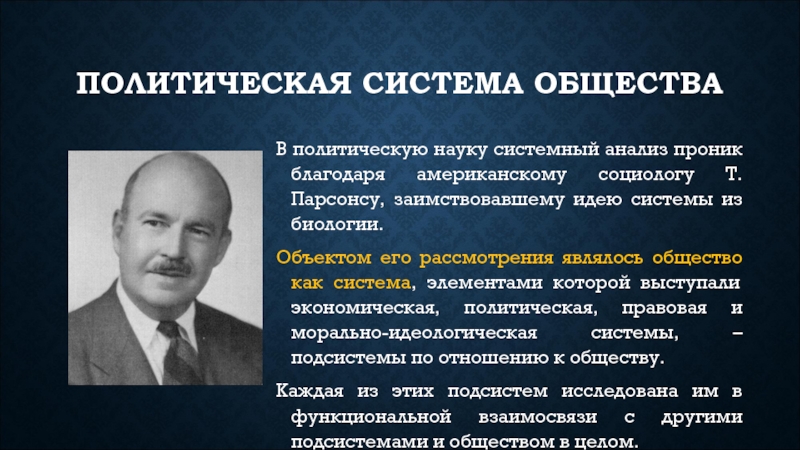 ПОЛИТИЧЕСКАЯ СИСТЕМА ОБЩЕСТВА

В политическую науку системный анализ проник благодаря американскому социологу Т. Парсонсу, заимствовавшему идею системы из биологии.

Объектом его рассмотрения являлось общество как система, элементами которой выступали экономическая, политическая, правовая и морально-идеологическая системы, – подсистемы по отношению к обществу.

Каждая из этих подсистем исследована им в функциональной взаимосвязи с другими подсистемами и обществом в целом.